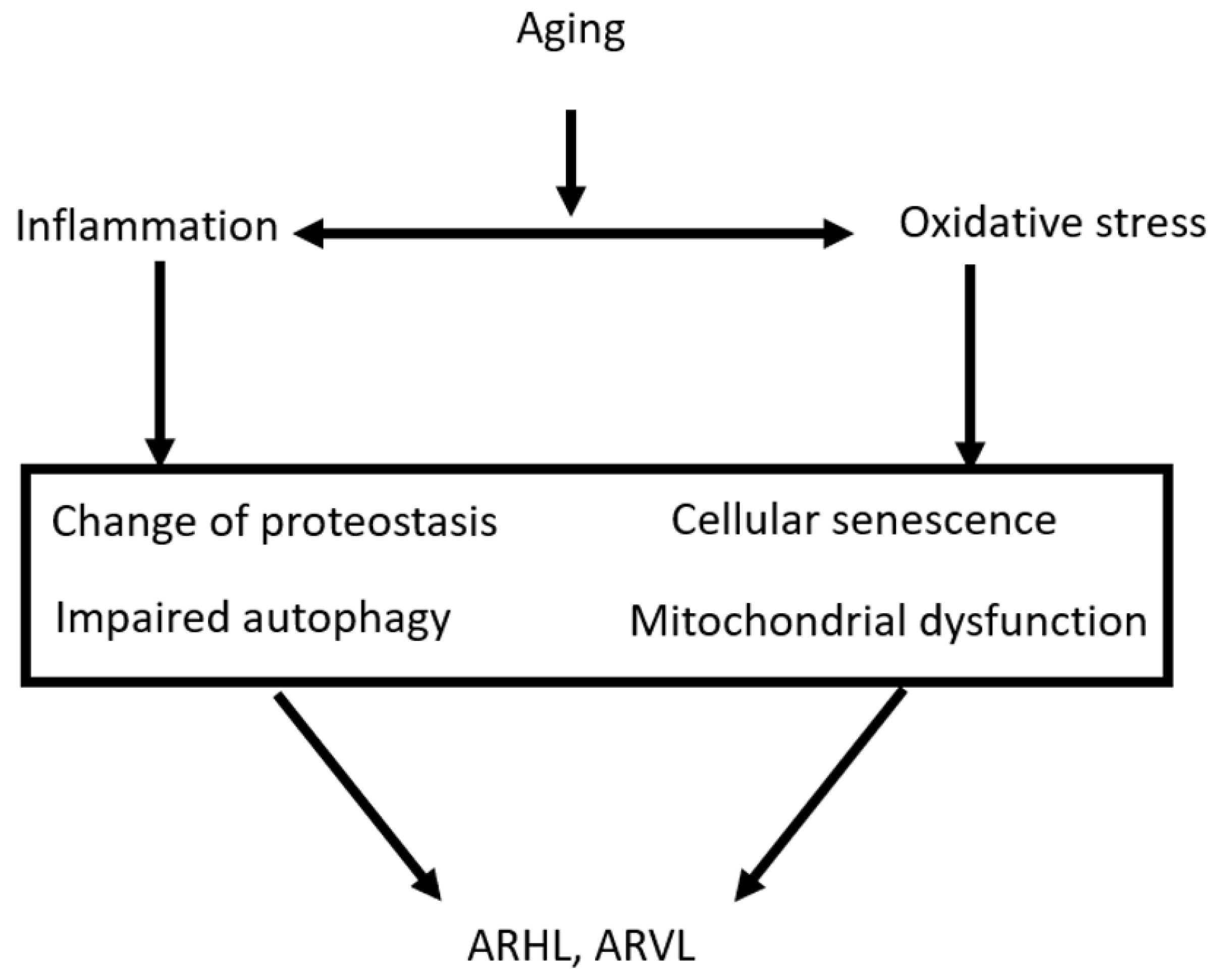 Aging

Inflammation

Oxidative stress

Change of proteostasis

Cellular senescence

Impaired autophagy

Mitochondrial dysfunction

ARHL, ARVL